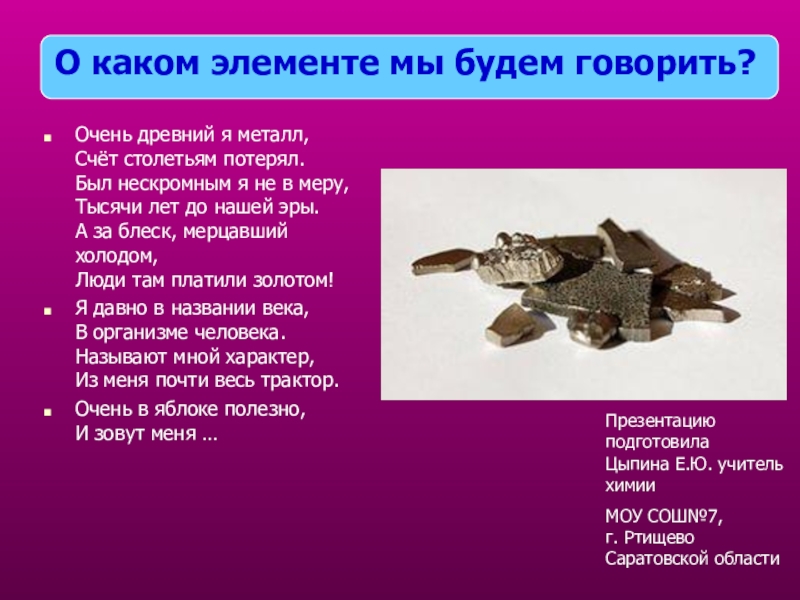 О каком элементе мы будем говорить?

Очень древний я металл,
Счёт столетьям потерял.
Был нескромным я не в меру,
Тысячи лет до нашей эры.
А за блеск, мерцавший холодом,
Люди там платили золотом!

Я давно в названии века,
В организме человека.
Называют мной характер,
Из меня почти весь трактор.

Очень в яблоке полезно,
И зовут меня …

Презентацию подготовила Цыпина Е.Ю. учитель химии

МОУ СОШ№7,
г. Ртищево
Саратовской области